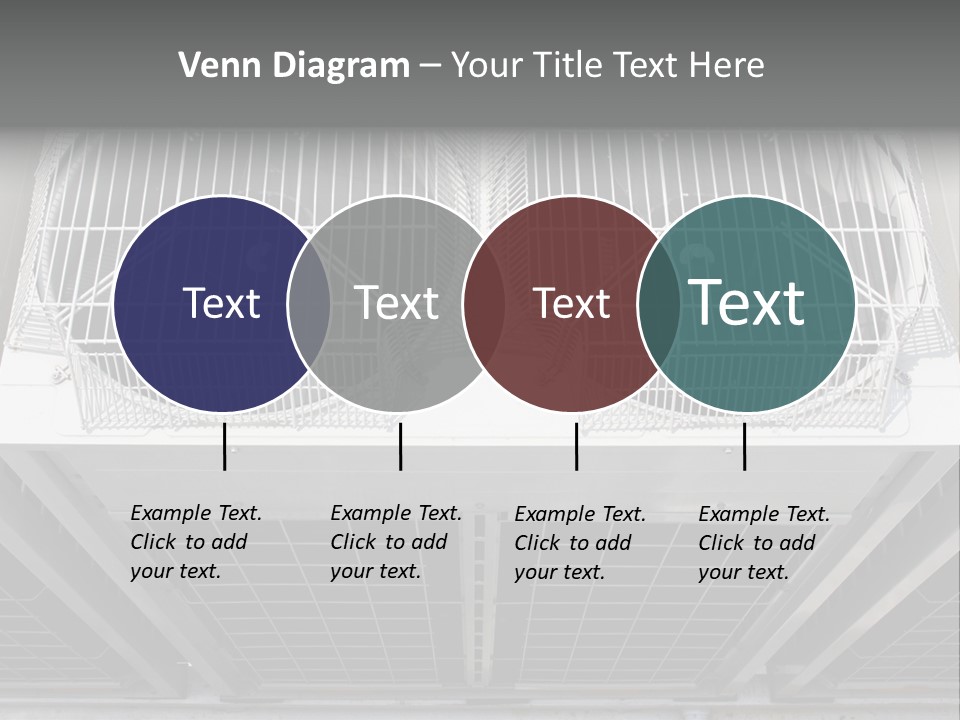 Venn Diagram – Your Title Text Here

Text

Text

Text

Text

Example Text. Click to add your text.

Example Text. Click to add your text.

Example Text. Click to add your text.

Example Text. Click to add your text.